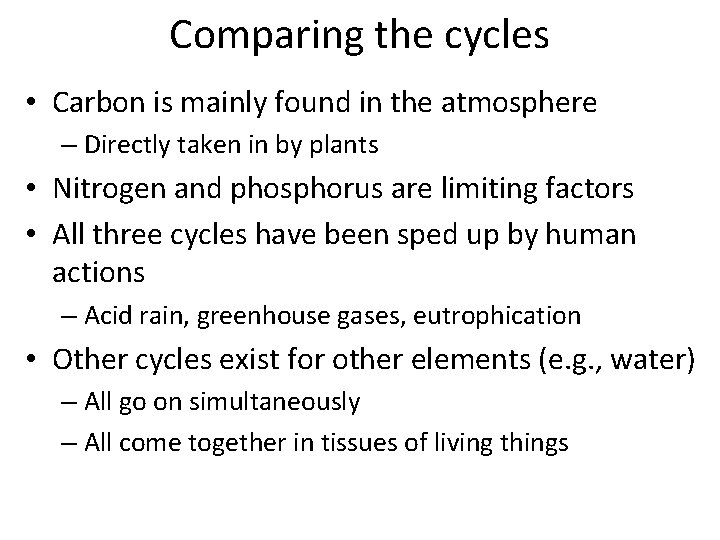 Comparing the cycles

• Carbon is mainly found in the atmosphere
– Directly taken in by plants

• Nitrogen and phosphorus are limiting factors

• All three cycles have been sped up by human actions
– Acid rain, greenhouse gases, eutrophication

• Other cycles exist for other elements (e.g., water)
– All go on simultaneously
– All come together in tissues of living things